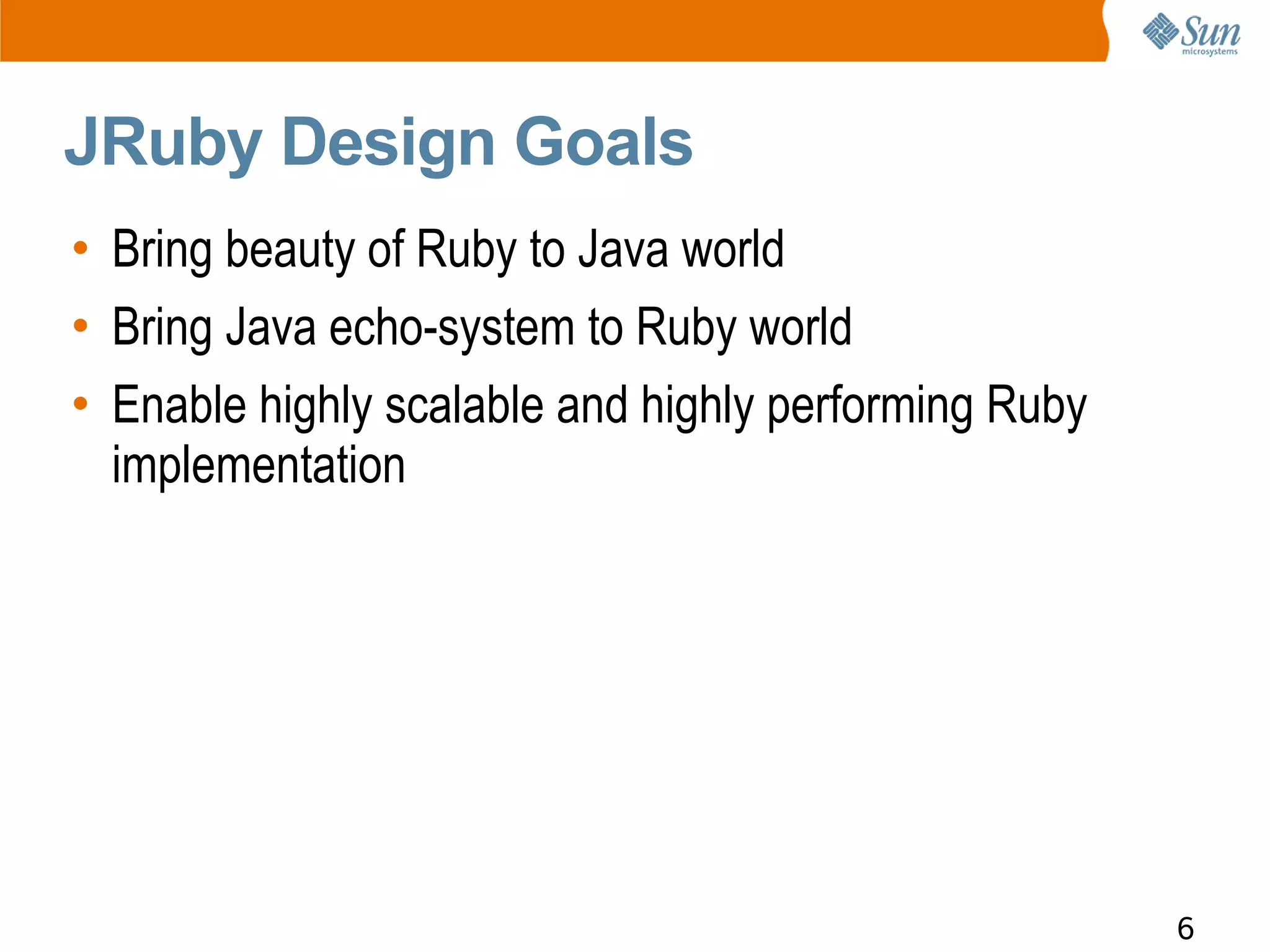 Sun microsystems

JRuby Design Goals

• Bring beauty of Ruby to Java world
• Bring Java echo-system to Ruby world
• Enable highly scalable and highly performing Ruby implementation

6